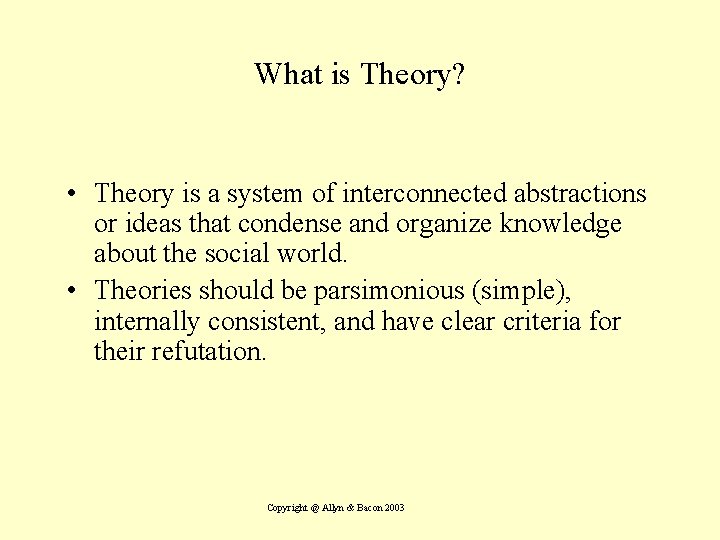 What is Theory?

• Theory is a system of interconnected abstractions or ideas that condense and organize knowledge about the social world.

• Theories should be parsimonious (simple), internally consistent, and have clear criteria for their refutation.

Copyright @ Allyn & Bacon 2003